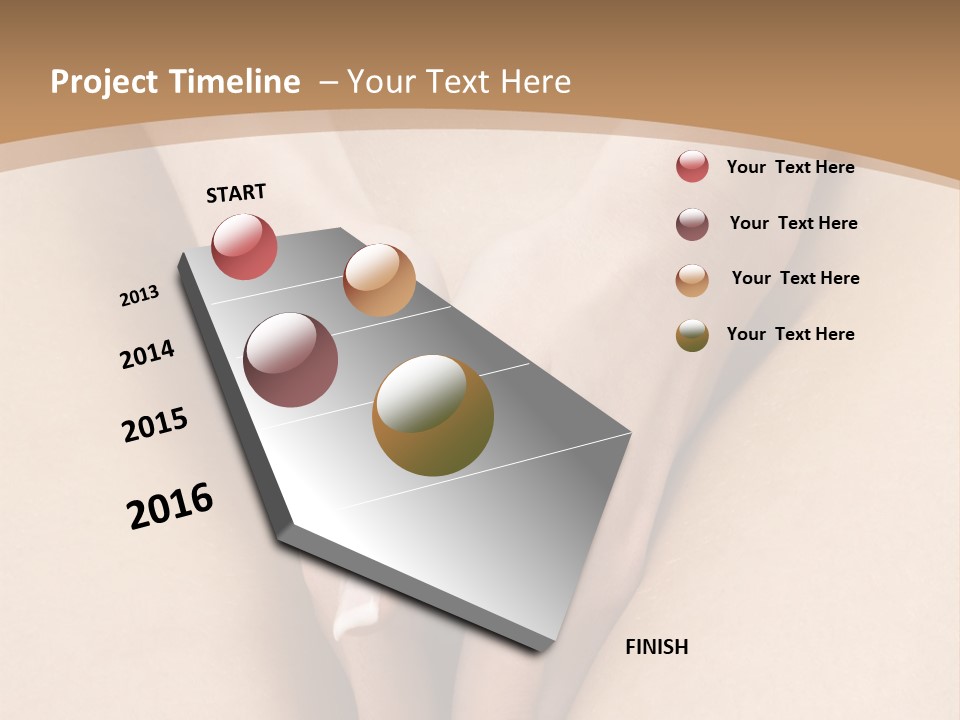 Project Timeline – Your Text Here

START

2013

2014

2015

2016

FINISH

Your Text Here

Your Text Here

Your Text Here

Your Text Here